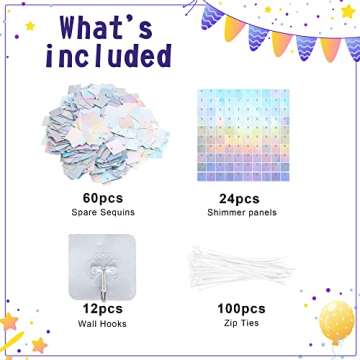 What's included

60pcs
Spare Sequins

24pcs
Shimmer panels

12pcs
Wall Hooks

100pcs
Zip Ties